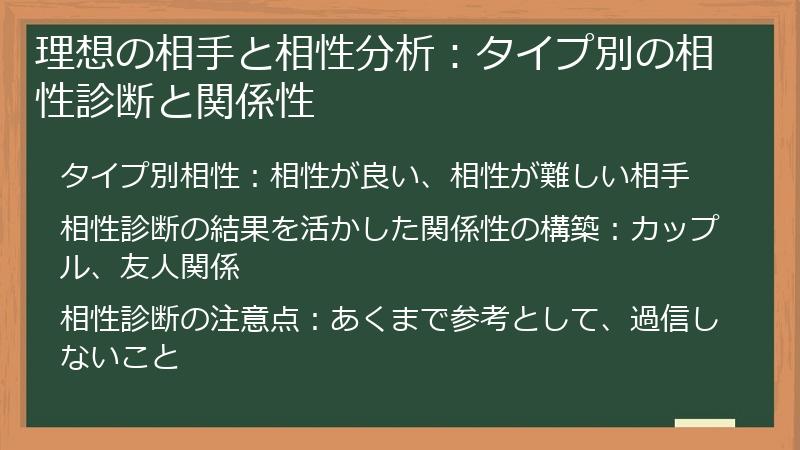 理想の相手と相性分析：タイプ別の相性診断と関係性

タイプ別相性：相性が良い、相性が難しい相手

相性診断の結果を活かした関係性の構築：カップル、友人関係

相性診断の注意点：あくまで参考として、過信しないこと